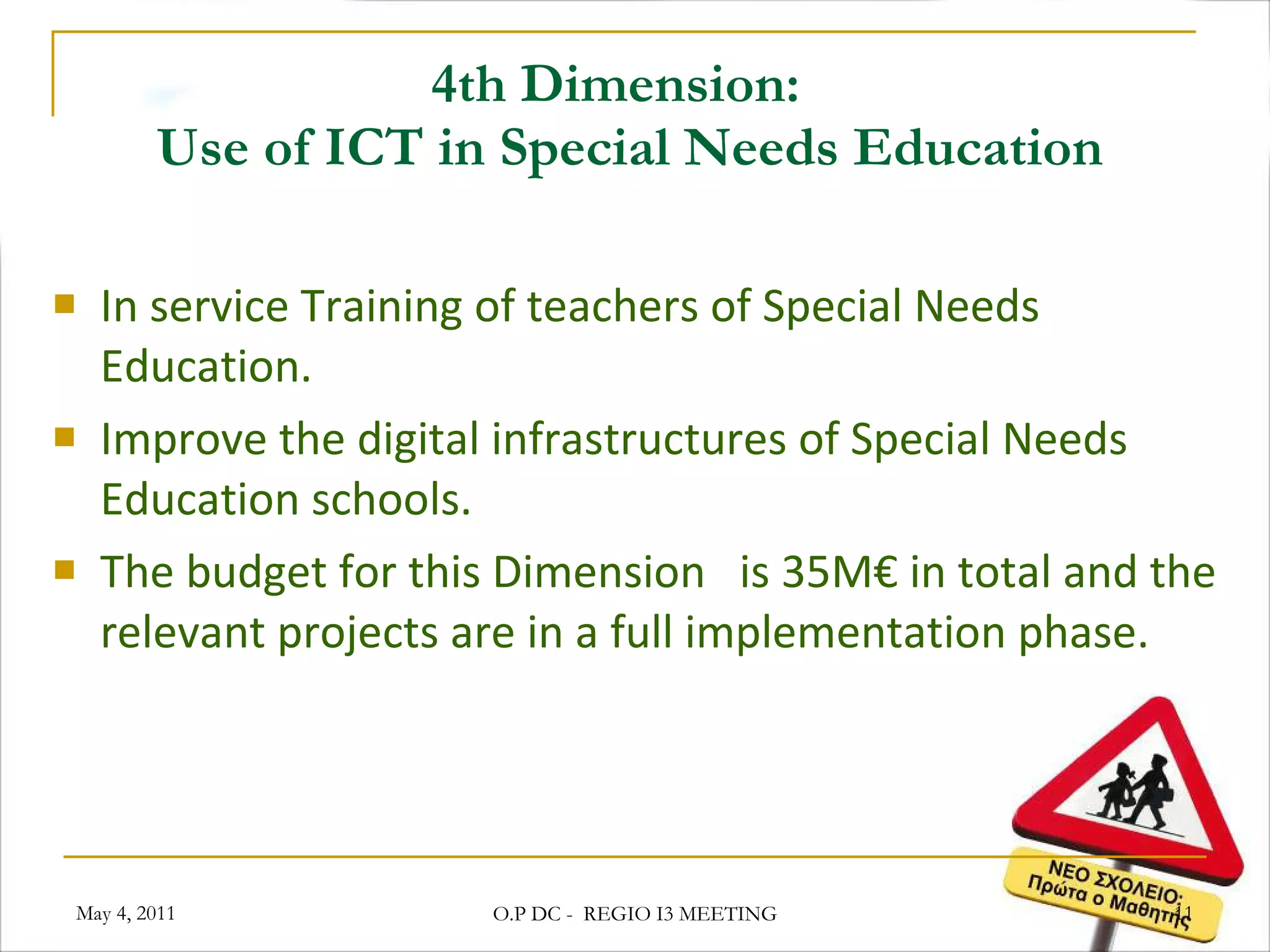 4th Dimension:
Use of ICT in Special Needs Education

In service Training of teachers of Special Needs Education.

Improve the digital infrastructures of Special Needs Education schools.

The budget for this Dimension is 35M€ in total and the relevant projects are in a full implementation phase.

ΝΕΟ ΣΧΟΛΕΙΟ:
Πρώτα ο Μαθητής

May 4, 2011

O.P DC - REGIO I3 MEETING

11